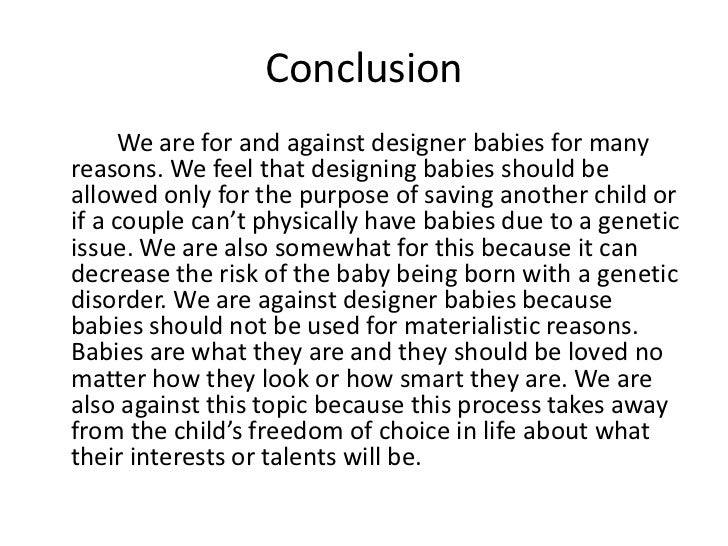 Conclusion

We are for and against designer babies for many reasons. We feel that designing babies should be allowed only for the purpose of saving another child or if a couple can’t physically have babies due to a genetic issue. We are also somewhat for this because it can decrease the risk of the baby being born with a genetic disorder. We are against designer babies because babies should not be used for materialistic reasons. Babies are what they are and they should be loved no matter how they look or how smart they are. We are also against this topic because this process takes away from the child’s freedom of choice in life about what their interests or talents will be.